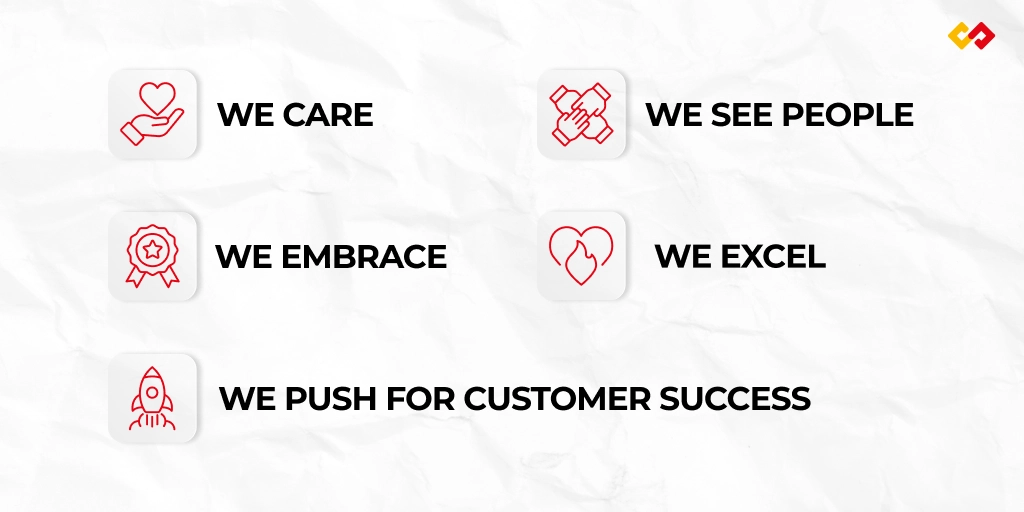 WE CARE

WE SEE PEOPLE

WE EMBRACE

WE EXCEL

WE PUSH FOR CUSTOMER SUCCESS